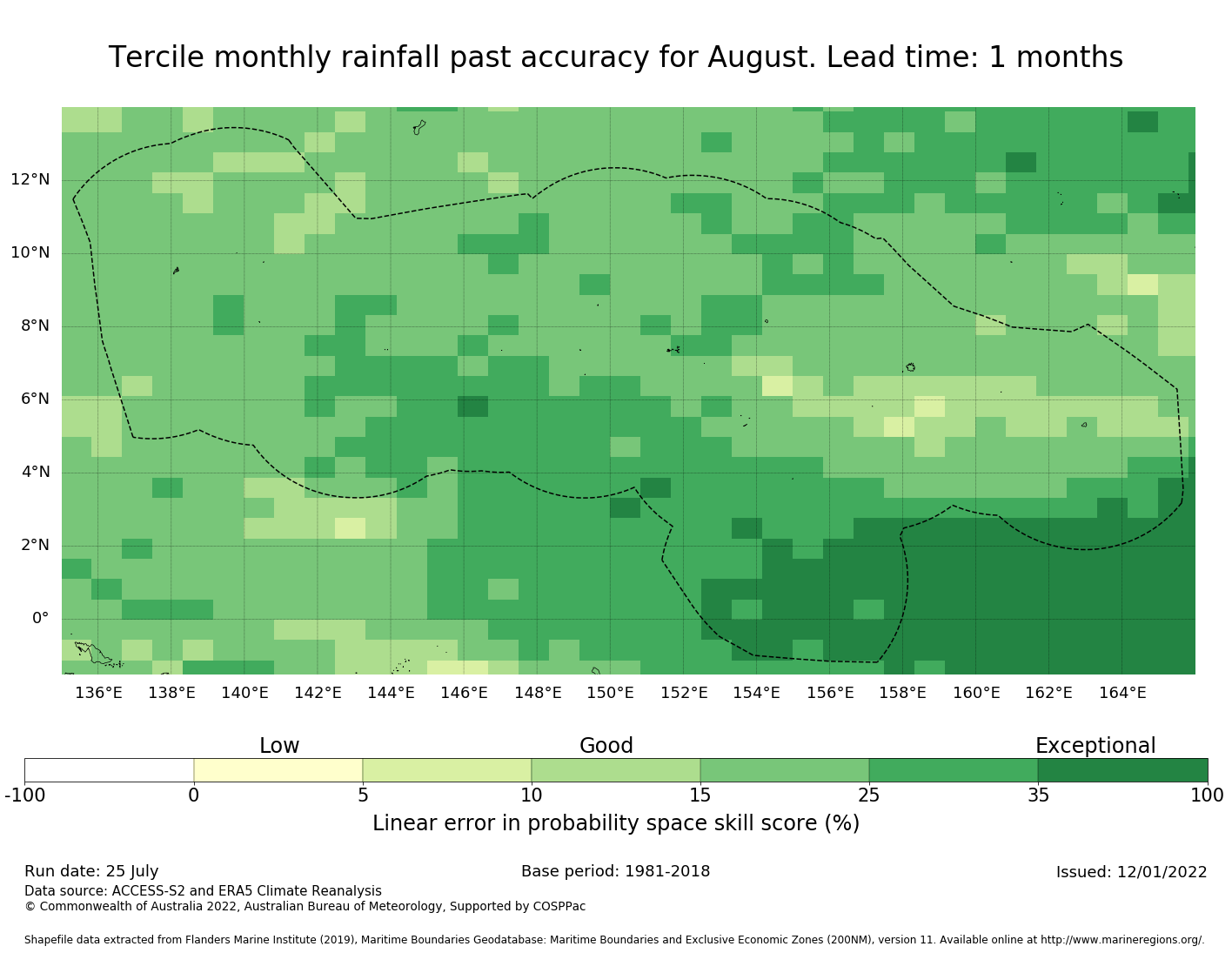 Tercile monthly rainfall past accuracy for August. Lead time: 1 months

12°N
10°N
8°N
6°N
4°N
2°N
0°

136°E 138°E 140°E 142°E 144°E 146°E 148°E 150°E 152°E 154°E 156°E 158°E 160°E 162°E 164°E

Low
Good
Exceptional

-100 0 5 10 15 25 35 100

Linear error in probability space skill score (%)

Run date: 25 July
Base period: 1981-2018
Issued: 12/01/2022
Data source: ACCESS-S2 and ERA5 Climate Reanalysis
© Commonwealth of Australia 2022, Australian Bureau of Meteorology, Supported by COSPPac

Shapefile data extracted from Flanders Marine Institute (2019), Maritime Boundaries Geodatabase: Maritime Boundaries and Exclusive Economic Zones (200NM), version 11. Available online at http://www.marineregions.org/.